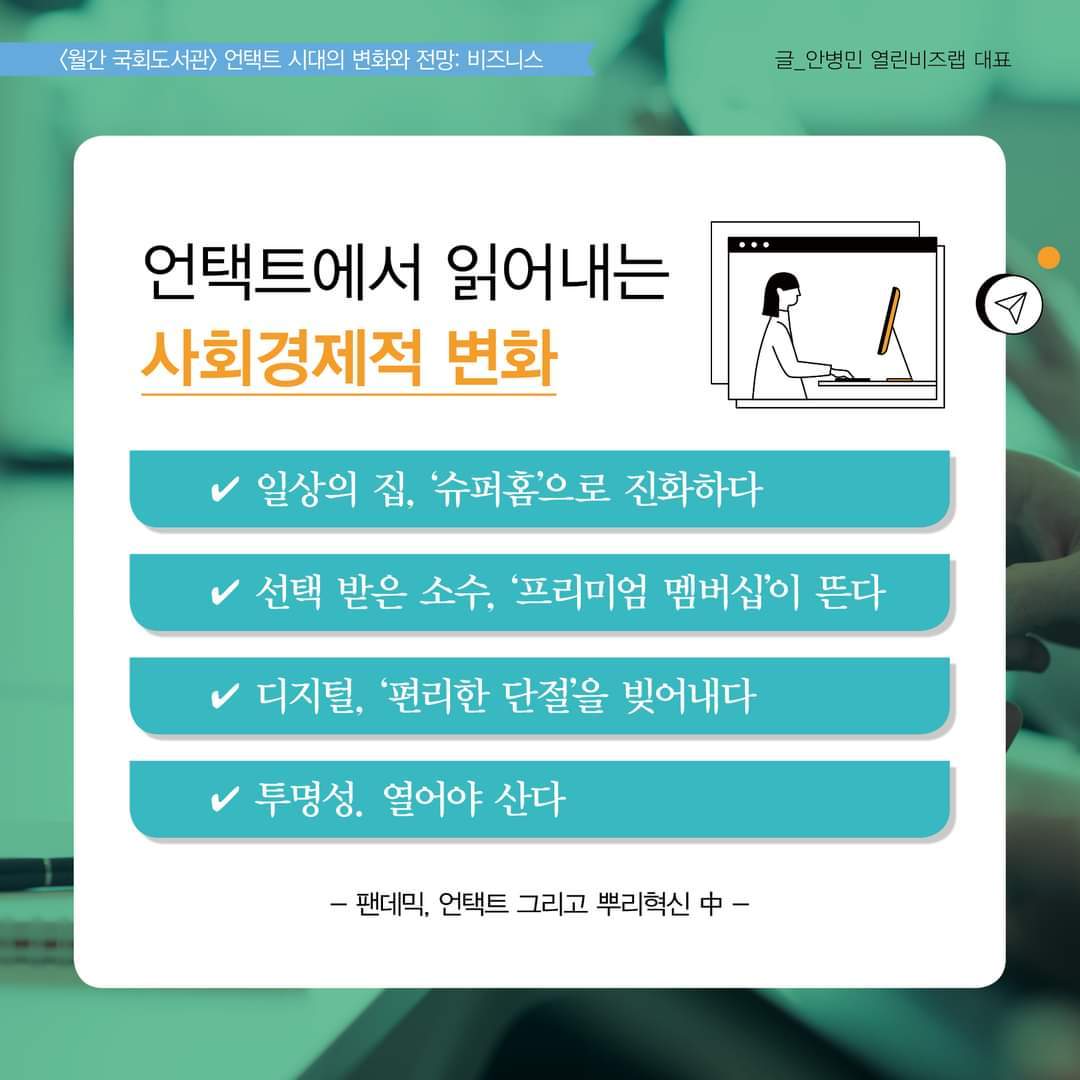 〈월간 국회도서관〉 언택트 시대의 변화와 전망: 비즈니스

글_안병민 열린비즈랩 대표

언택트에서 읽어내는
사회경제적 변화

✔ 일상의 집, '슈퍼홈'으로 진화하다

✔ 선택 받은 소수, '프리미엄 멤버십'이 뜬다

✔ 디지털, '편리한 단절'을 빚어내다

✔ 투명성. 열어야 산다

– 팬데믹, 언택트 그리고 뿌리혁신 中 –